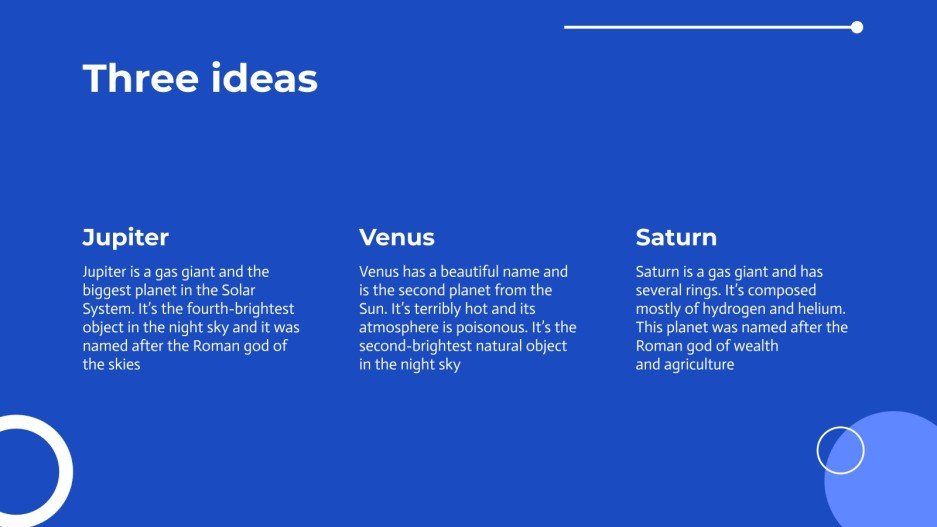 Three ideas

Jupiter

Jupiter is a gas giant and the biggest planet in the Solar System. It's the fourth-brightest object in the night sky and it was named after the Roman god of the skies

Venus

Venus has a beautiful name and is the second planet from the Sun. It's terribly hot and its atmosphere is poisonous. It's the second-brightest natural object in the night sky

Saturn

Saturn is a gas giant and has several rings. It's composed mostly of hydrogen and helium. This planet was named after the Roman god of wealth and agriculture